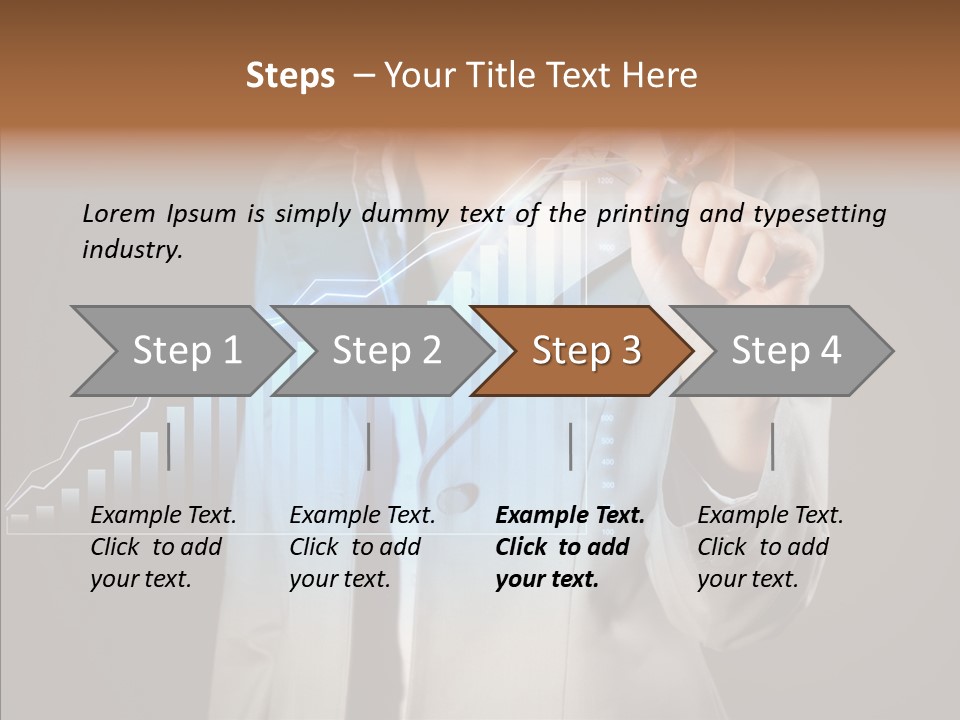 Steps – Your Title Text Here

Lorem Ipsum is simply dummy text of the printing and typesetting industry.

Step 1

Step 2

Step 3

Step 4

Example Text. Click to add your text.

Example Text. Click to add your text.

Example Text. Click to add your text.

Example Text. Click to add your text.